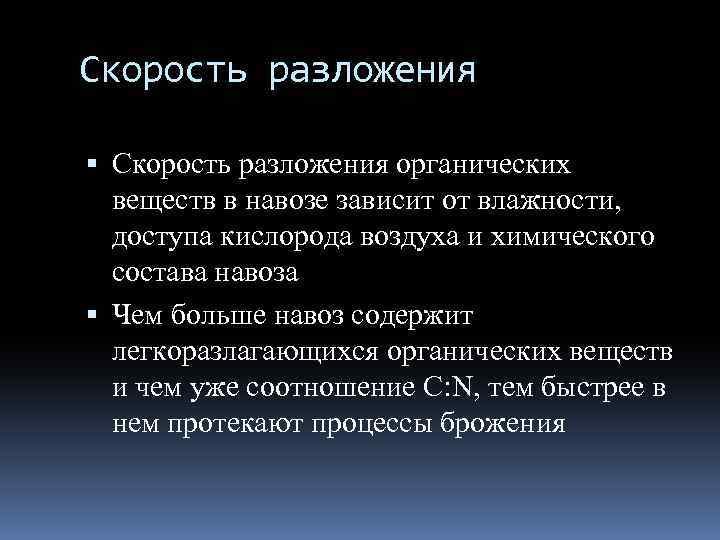 Скорость разложения

▪ Скорость разложения органических веществ в навозе зависит от влажности, доступа кислорода воздуха и химического состава навоза

▪ Чем больше навоз содержит легкоразлагающихся органических веществ и чем уже соотношение C:N, тем быстрее в нем протекают процессы брожения